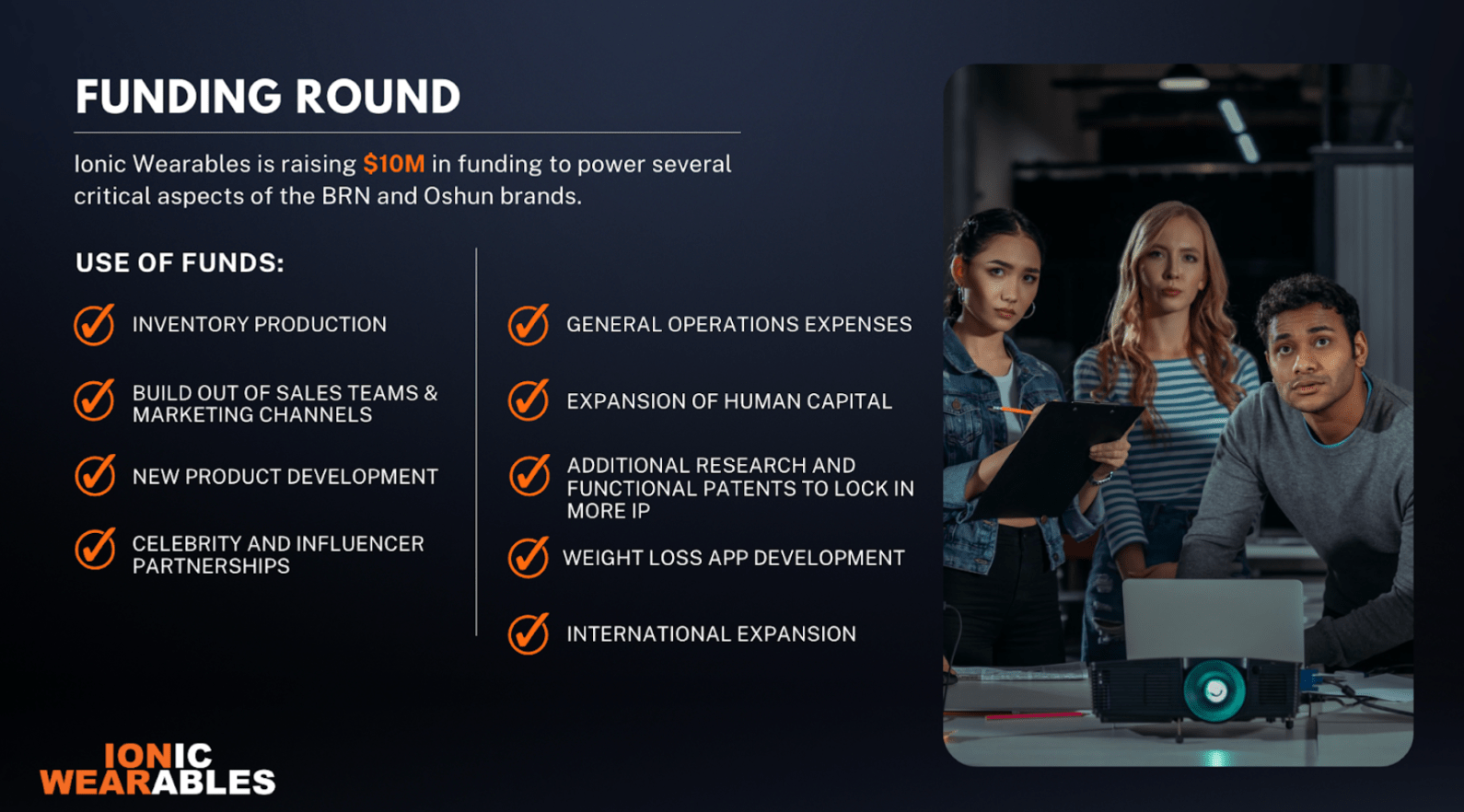 FUNDING ROUND

Ionic Wearables is raising $10M in funding to power several critical aspects of the BRN and Oshun brands.

USE OF FUNDS:

INVENTORY PRODUCTION

BUILD OUT OF SALES TEAMS & MARKETING CHANNELS

NEW PRODUCT DEVELOPMENT

CELEBRITY AND INFLUENCER PARTNERSHIPS

GENERAL OPERATIONS EXPENSES

EXPANSION OF HUMAN CAPITAL

ADDITIONAL RESEARCH AND FUNCTIONAL PATENTS TO LOCK IN MORE IP

WEIGHT LOSS APP DEVELOPMENT

INTERNATIONAL EXPANSION

IONIC WEARABLES